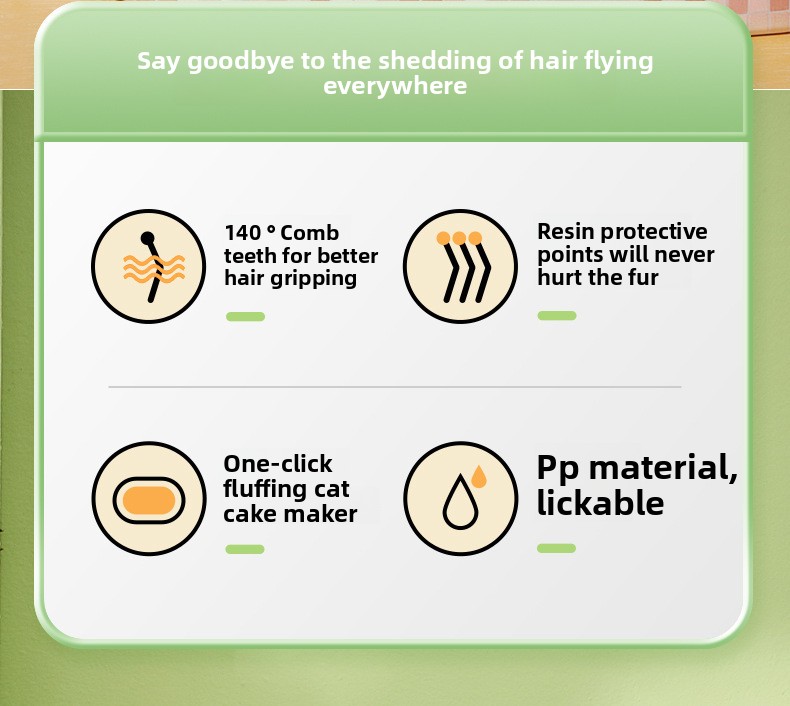 Say goodbye to the shedding of hair flying everywhere

140 ° Comb teeth for better hair gripping

Resin protective points will never hurt the fur

One-click fluffing cat cake maker

Pp material, lickable